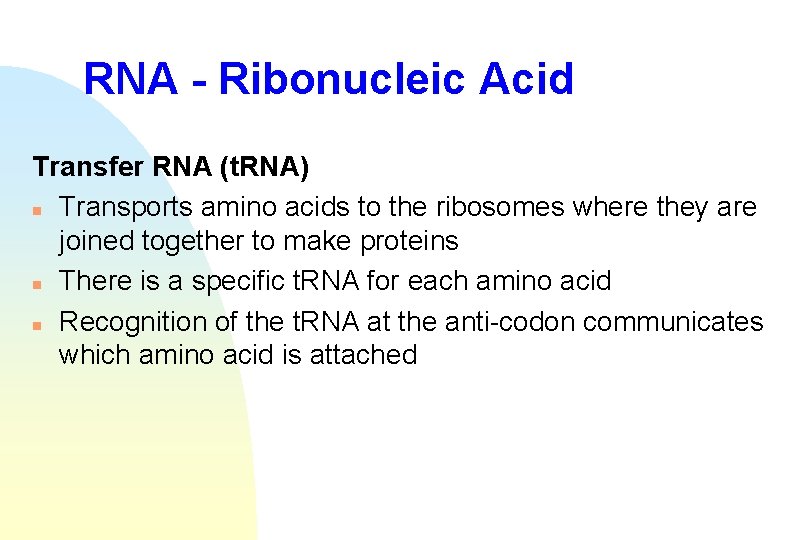 RNA - Ribonucleic Acid

Transfer RNA (tRNA)

- Transports amino acids to the ribosomes where they are joined together to make proteins
- There is a specific tRNA for each amino acid
- Recognition of the tRNA at the anti-codon communicates which amino acid is attached